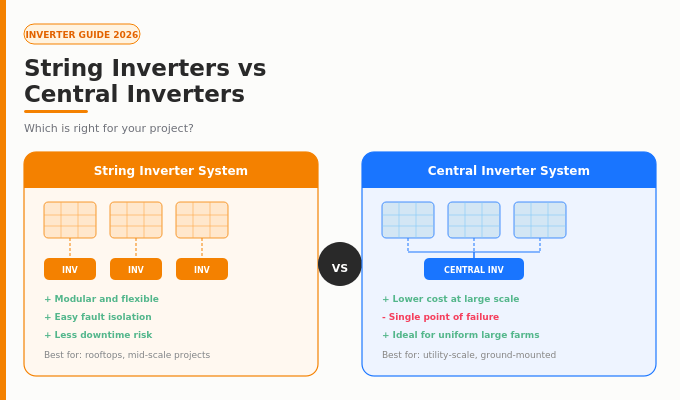 INVERTER GUIDE 2026

String Inverters vs Central Inverters

Which is right for your project?

String Inverter System

INV

INV

INV

+ Modular and flexible

+ Easy fault isolation

+ Less downtime risk

Best for: rooftops, mid-scale projects

VS

Central Inverter System

CENTRAL INV

+ Lower cost at large scale

- Single point of failure

+ Ideal for uniform large farms

Best for: utility-scale, ground-mounted